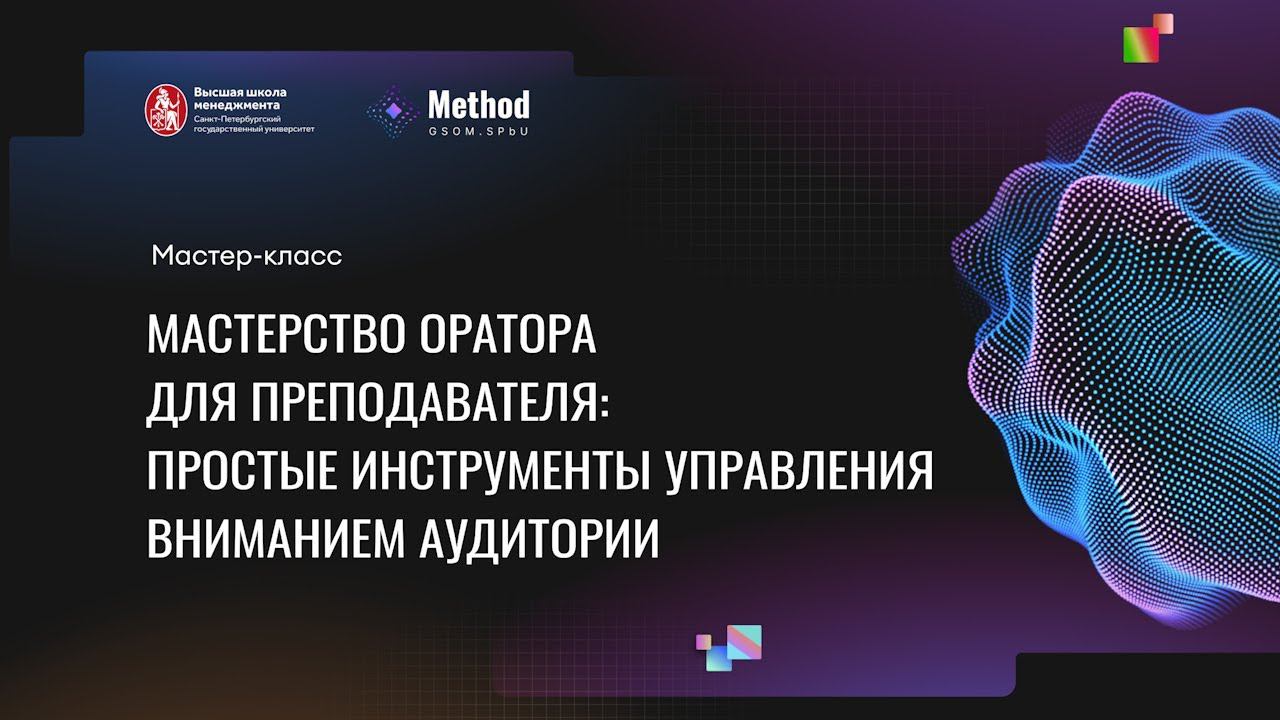 Высшая школа менеджмента
Санкт-Петербургский государственный университет

Method
GSOM.SPbU

Мастер-класс

МАСТЕРСТВО ОРАТОРА
ДЛЯ ПРЕПОДАВАТЕЛЯ:
ПРОСТЫЕ ИНСТРУМЕНТЫ УПРАВЛЕНИЯ
ВНИМАНИЕМ АУДИТОРИИ